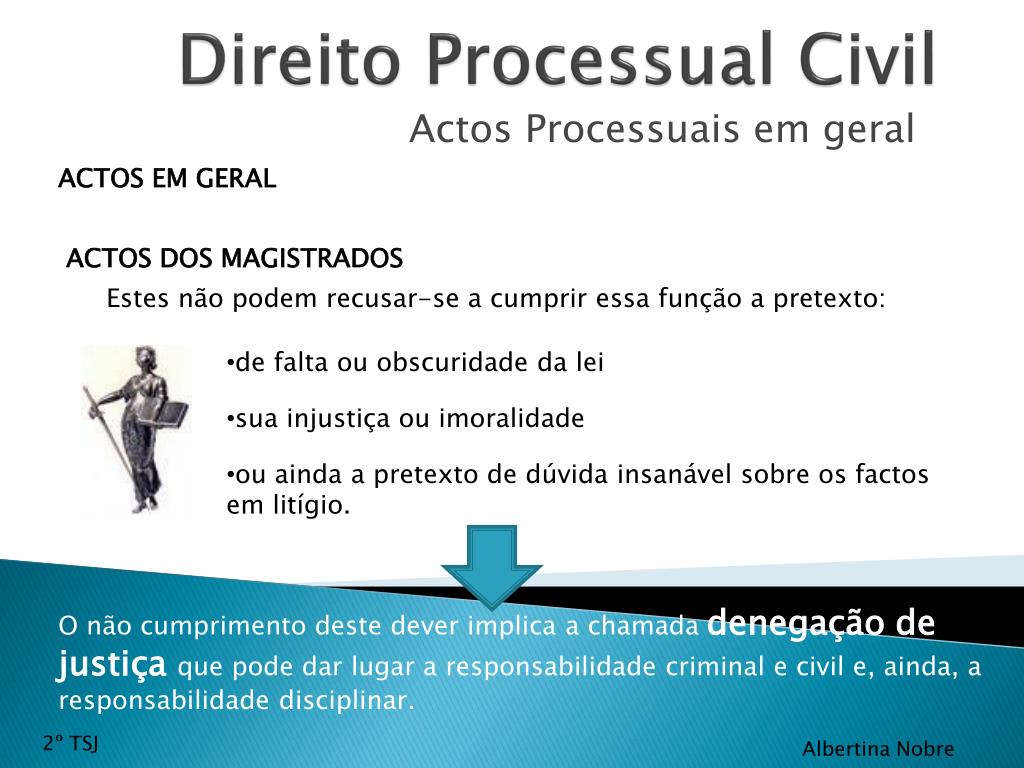 Direito Processual Civil
Actos Processuais em geral

ACTOS EM GERAL

ACTOS DOS MAGISTRADOS

Estes não podem recusar-se a cumprir essa função a pretexto:

•de falta ou obscuridade da lei

•sua injustiça ou imoralidade

•ou ainda a pretexto de dúvida insanável sobre os factos em litígio.

O não cumprimento deste dever implica a chamada denegação de justiça que pode dar lugar a responsabilidade criminal e civil e, ainda, a responsabilidade disciplinar.

2º TSJ

Albertina Nobre